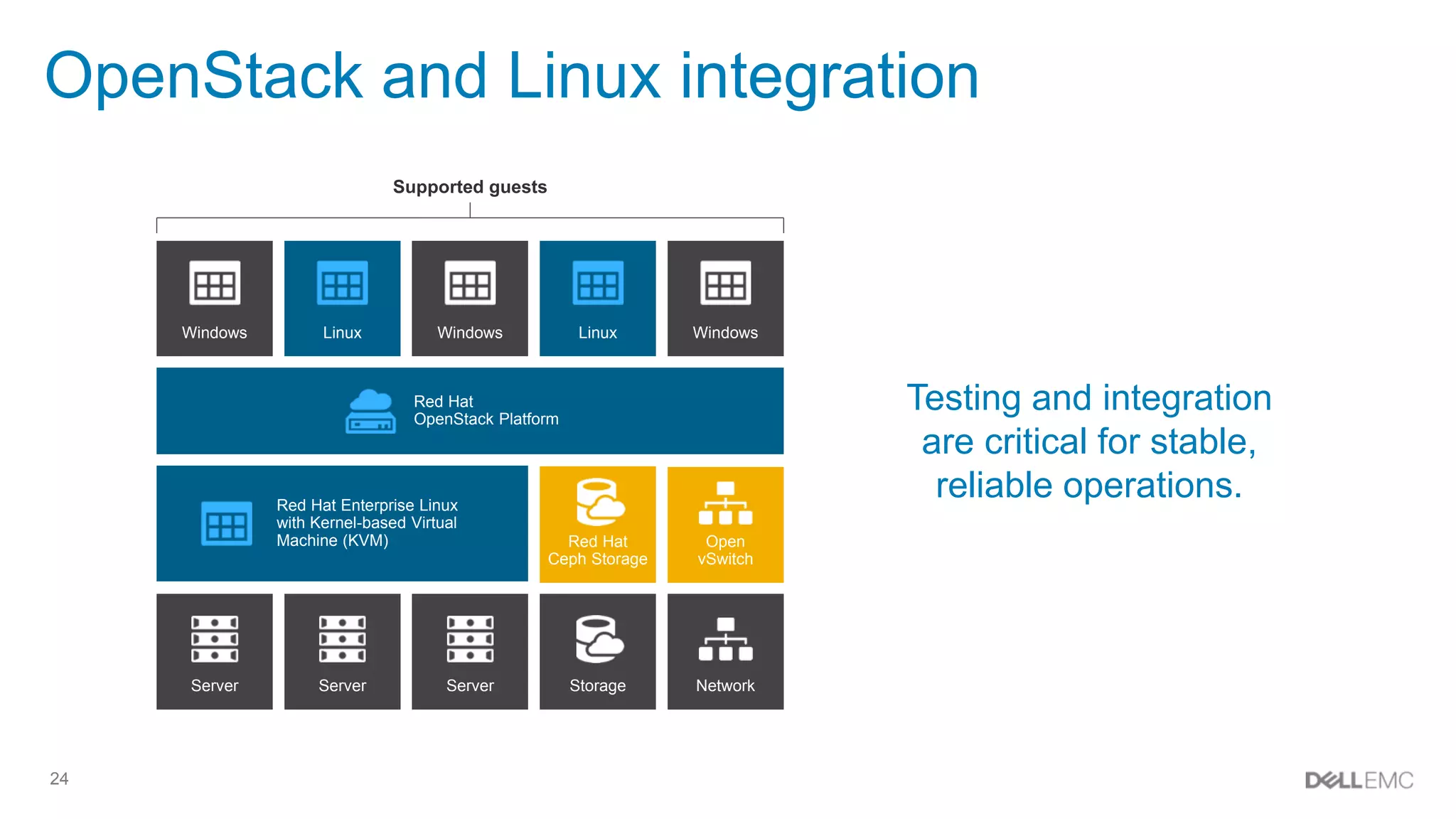 OpenStack and Linux integration

Supported guests

Windows

Linux

Windows

Linux

Windows

Red Hat
OpenStack Platform

Red Hat Enterprise Linux with Kernel-based Virtual Machine (KVM)

Red Hat Ceph Storage

Open vSwitch

Server

Server

Server

Storage

Network

Testing and integration are critical for stable, reliable operations.

24

DELLEMC